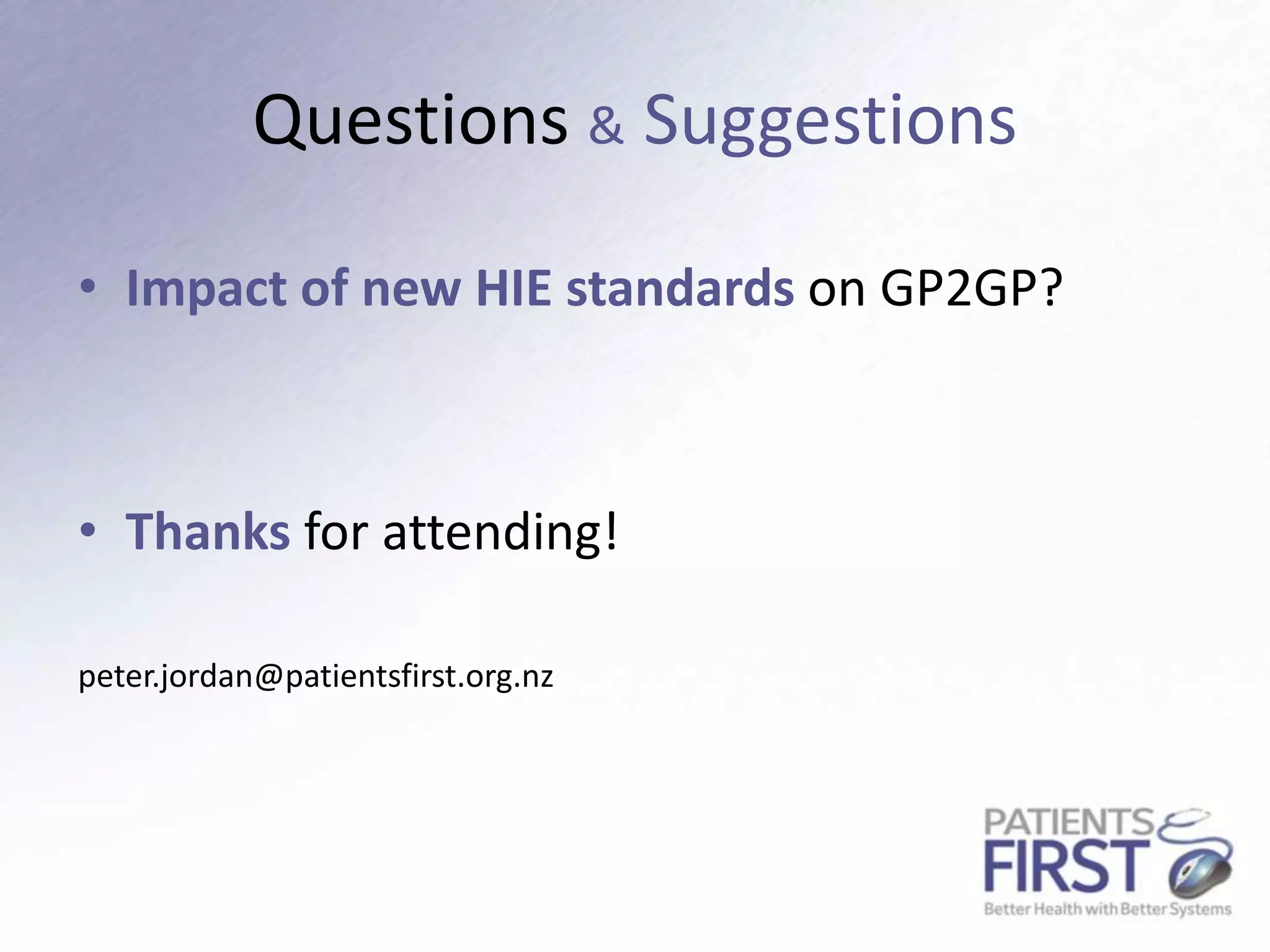 Questions & Suggestions

• Impact of new HIE standards on GP2GP?

• Thanks for attending!

peter.jordan@patientsfirst.org.nz

PATIENTS
FIRST
Better Health with Better Systems